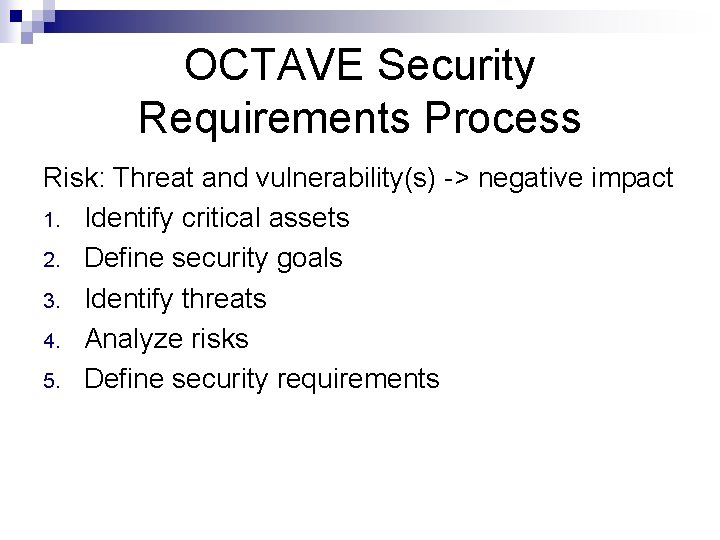 OCTAVE Security Requirements Process

Risk: Threat and vulnerability(s) -> negative impact

1. Identify critical assets
2. Define security goals
3. Identify threats
4. Analyze risks
5. Define security requirements